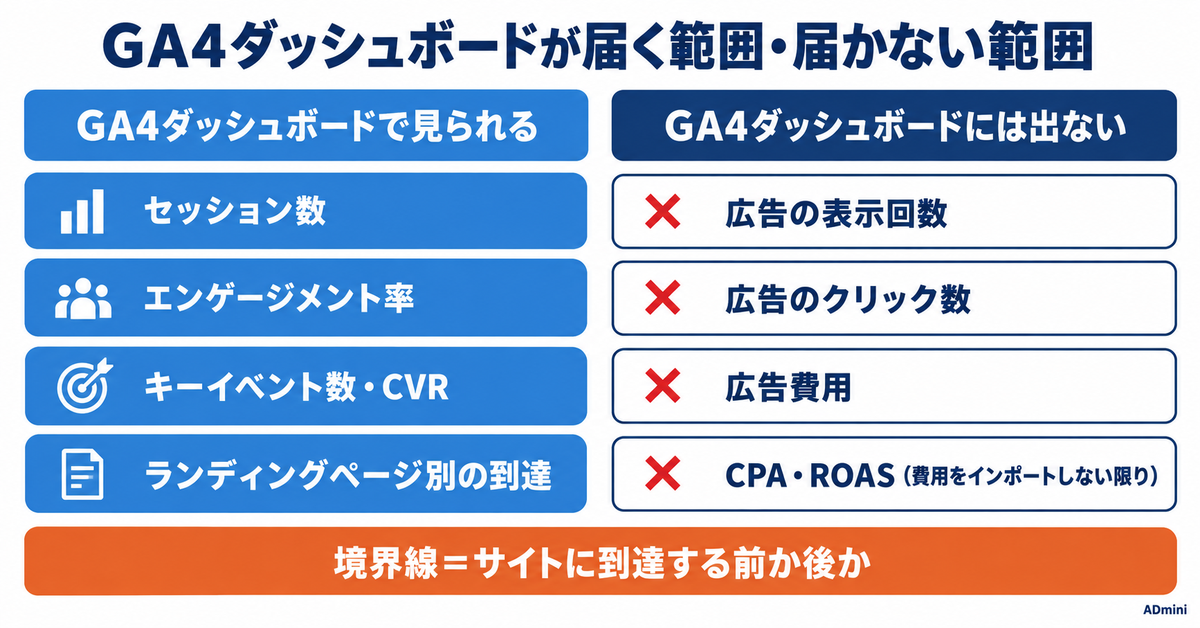 GA4ダッシュボードが届く範囲・届かない範囲

GA4ダッシュボードで見られる

セッション数

エンゲージメント率

キーイベント数・CVR

ランディングページ別の到達

GA4ダッシュボードには出ない

広告の表示回数

広告のクリック数

広告費用

CPA・ROAS（費用をインポートしない限り）

境界線＝サイトに到達する前か後か

ADmini